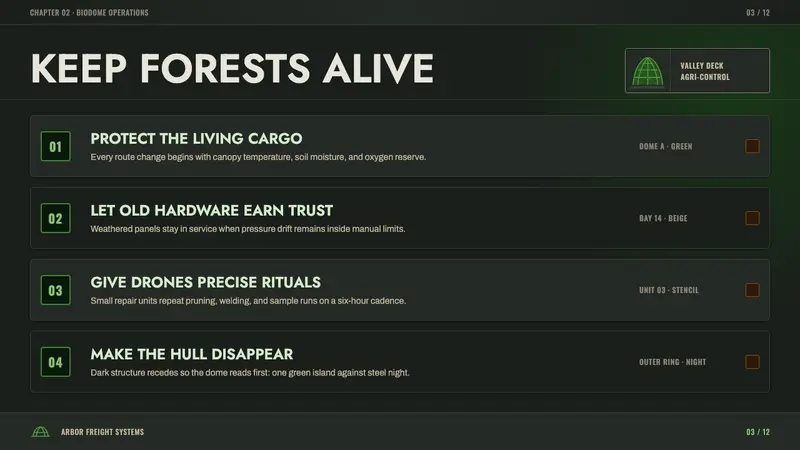 CHAPTER 02 · BIODOME OPERATIONS

03 / 12

KEEP FORESTS ALIVE

VALLEY DECK
AGRI-CONTROL

01

PROTECT THE LIVING CARGO

Every route change begins with canopy temperature, soil moisture, and oxygen reserve.

DOME A · GREEN

☐

02

LET OLD HARDWARE EARN TRUST

Weathered panels stay in service when pressure drift remains inside manual limits.

BAY 14 · BEIGE

☐

03

GIVE DRONES PRECISE RITUALS

Small repair units repeat pruning, welding, and sample runs on a six-hour cadence.

UNIT 03 · STENCIL

☐

04

MAKE THE HULL DISAPPEAR

Dark structure recedes so the dome reads first: one green island against steel night.

OUTER RING · NIGHT

☐

ARBOR FREIGHT SYSTEMS

03 / 12